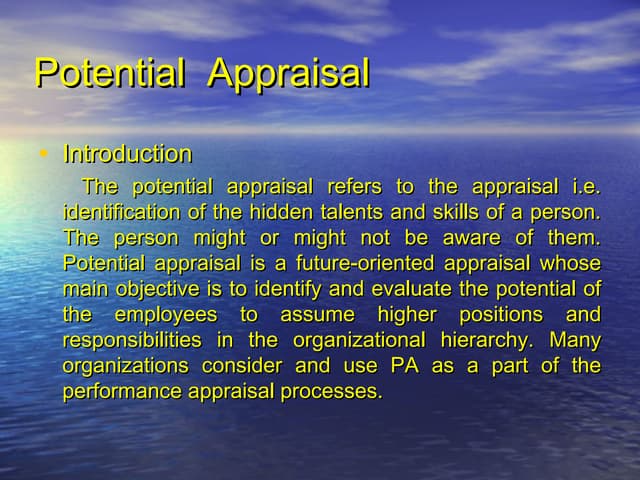 Potential Appraisal

• Introduction

The potential appraisal refers to the appraisal i.e. identification of the hidden talents and skills of a person. The person might or might not be aware of them. Potential appraisal is a future-oriented appraisal whose main objective is to identify and evaluate the potential of the employees to assume higher positions and responsibilities in the organizational hierarchy. Many organizations consider and use PA as a part of the performance appraisal processes.